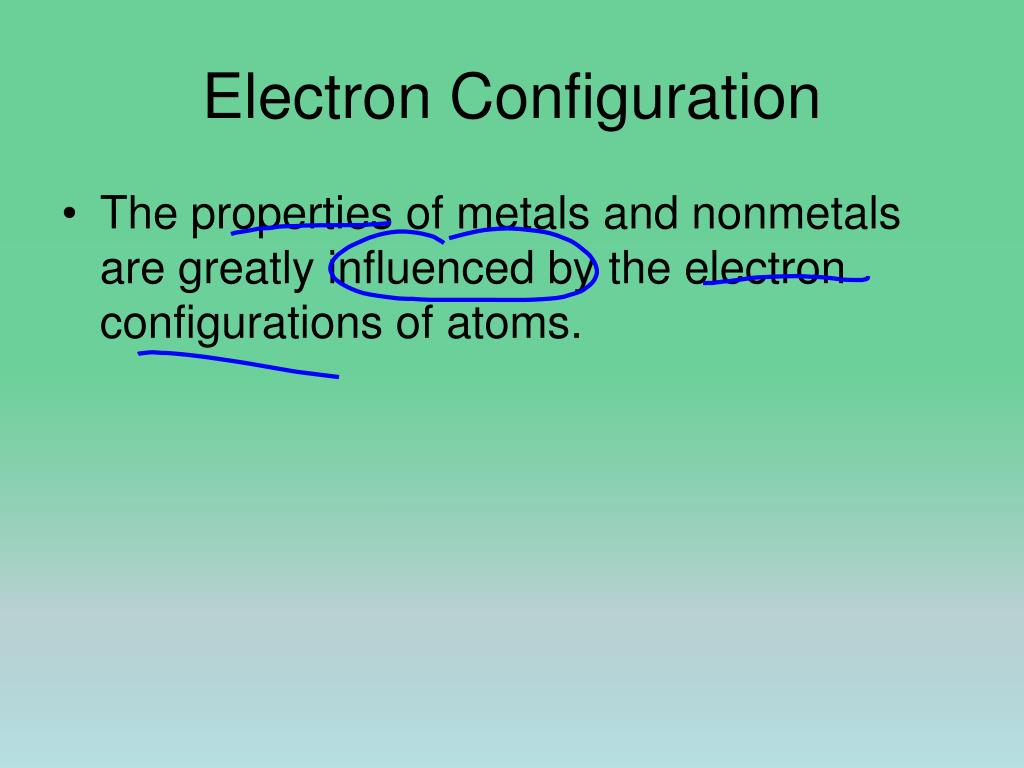 Electron Configuration

• The properties of metals and nonmetals are greatly influenced by the electron configurations of atoms.